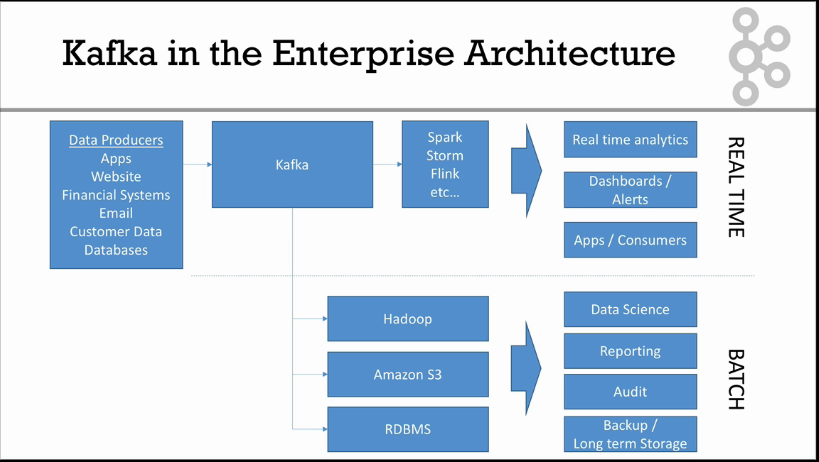 Kafka in the Enterprise Architecture

Data Producers
Apps
Website
Financial Systems
Email
Customer Data
Databases

Kafka

Spark
Storm
Flink
etc…

Real time analytics

Dashboards / Alerts

Apps / Consumers

REAL TIME

Hadoop

Amazon S3

RDBMS

Data Science

Reporting

Audit

Backup / Long term Storage

BATCH